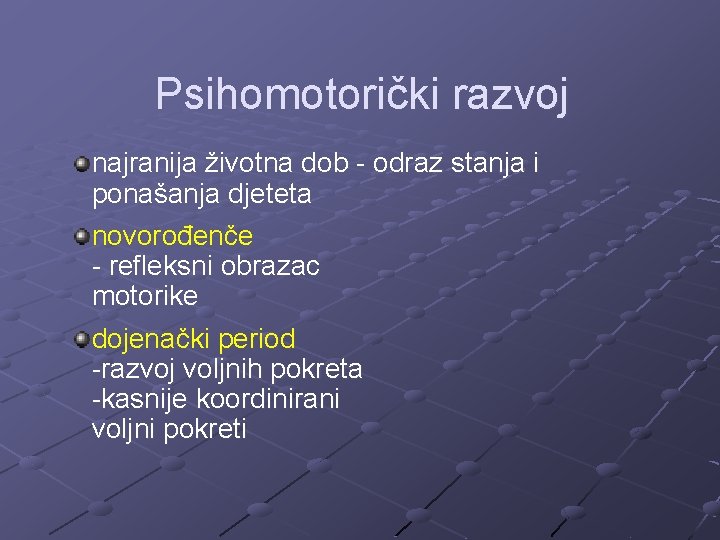 Psihomotorički razvoj

najranija životna dob - odraz stanja i ponašanja djeteta

novorođenče
- refleksni obrazac motorike

dojenački period
-razvoj voljnih pokreta
-kasnije koordinirani voljni pokreti